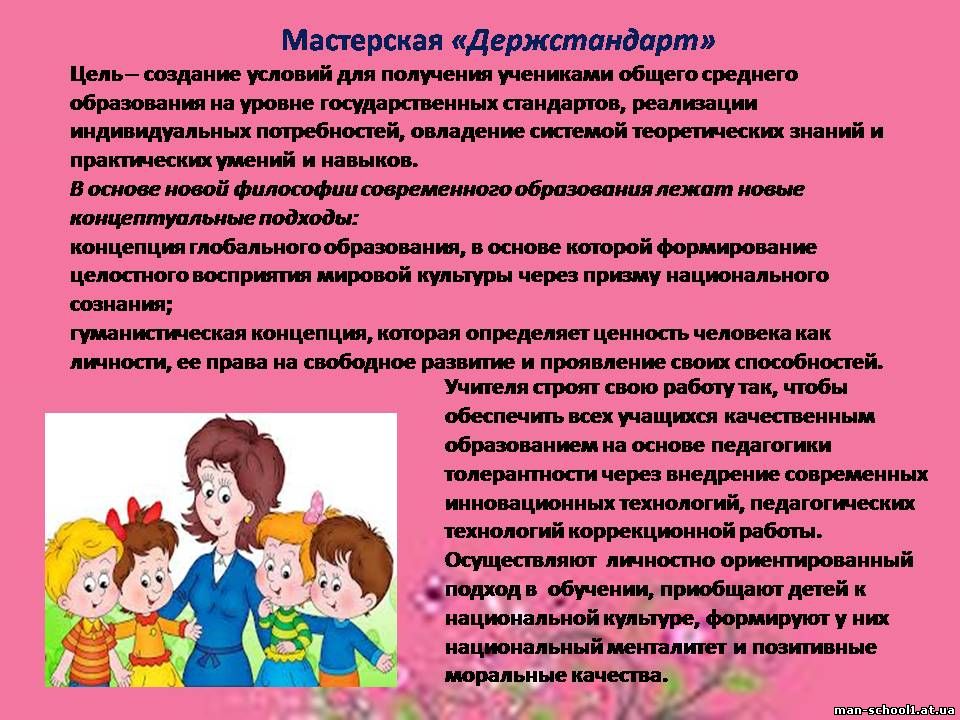 Мастерская «Держстандарт»

Цель – создание условий для получения учениками общего среднего образования на уровне государственных стандартов, реализации индивидуальных потребностей, овладение системой теоретических знаний и практических умений и навыков.

В основе новой философии современного образования лежат новые концептуальные подходы:
концепция глобального образования, в основе которой формирование целостного восприятия мировой культуры через призму национального сознания;
гуманистическая концепция, которая определяет ценность человека как личности, ее права на свободное развитие и проявление своих способностей.

Учителя строят свою работу так, чтобы обеспечить всех учащихся качественным образованием на основе педагогики толерантности через внедрение современных инновационных технологий, педагогических технологий коррекционной работы. Осуществляют личностно ориентированный подход в обучении, приобщают детей к национальной культуре, формируют у них национальный менталитет и позитивные моральные качества.

man-school1.at.ua